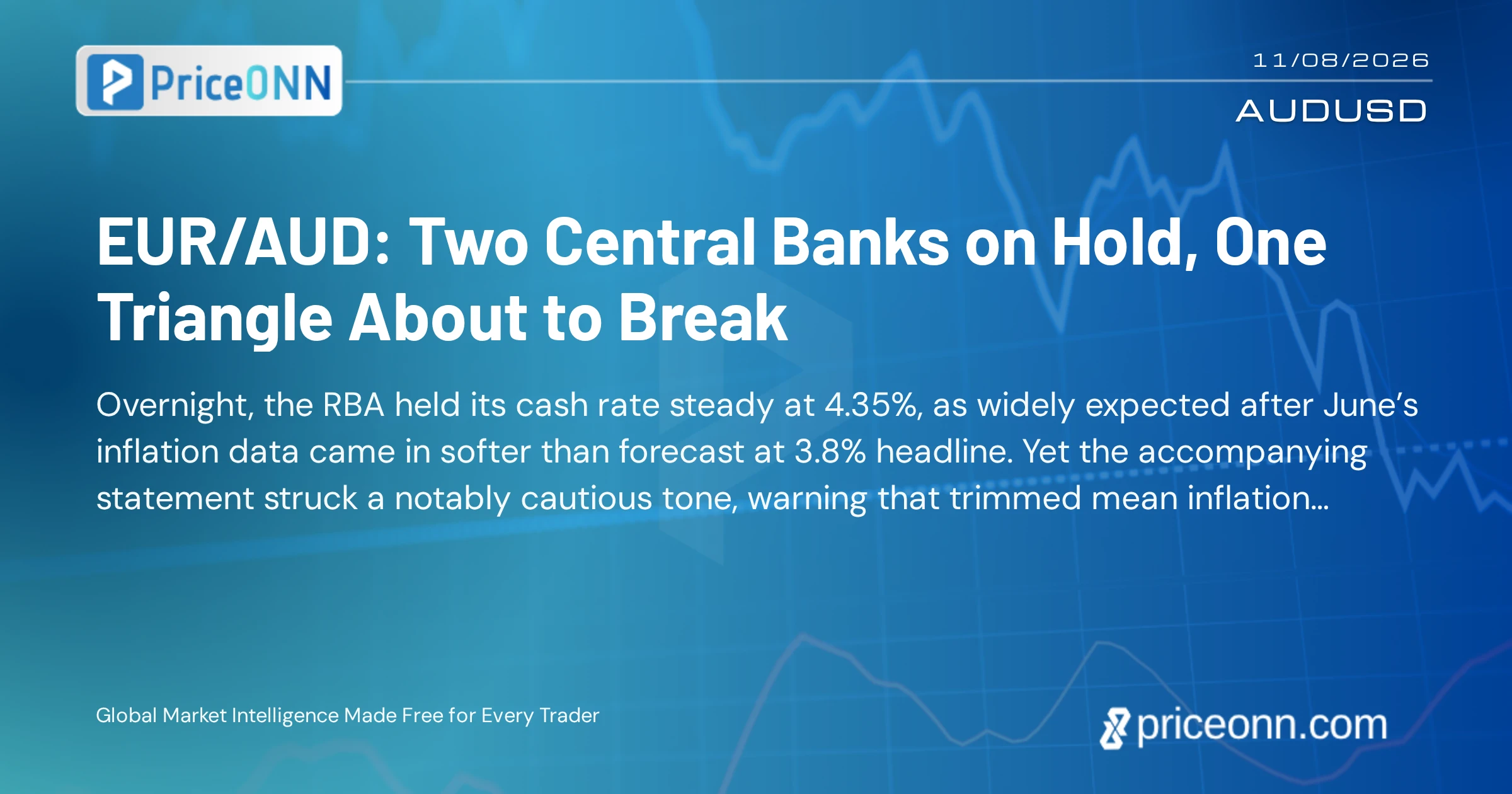 PriceONN

11/08/2026

AUDUSD

EUR/AUD: Two Central Banks on Hold, One Triangle About to Break

Overnight, the RBA held its cash rate steady at 4.35%, as widely expected after June's inflation data came in softer than forecast at 3.8% headline. Yet the accompanying statement struck a notably cautious tone, warning that trimmed mean inflation...

Global Market Intelligence Made Free for Every Trader

priceonn.com